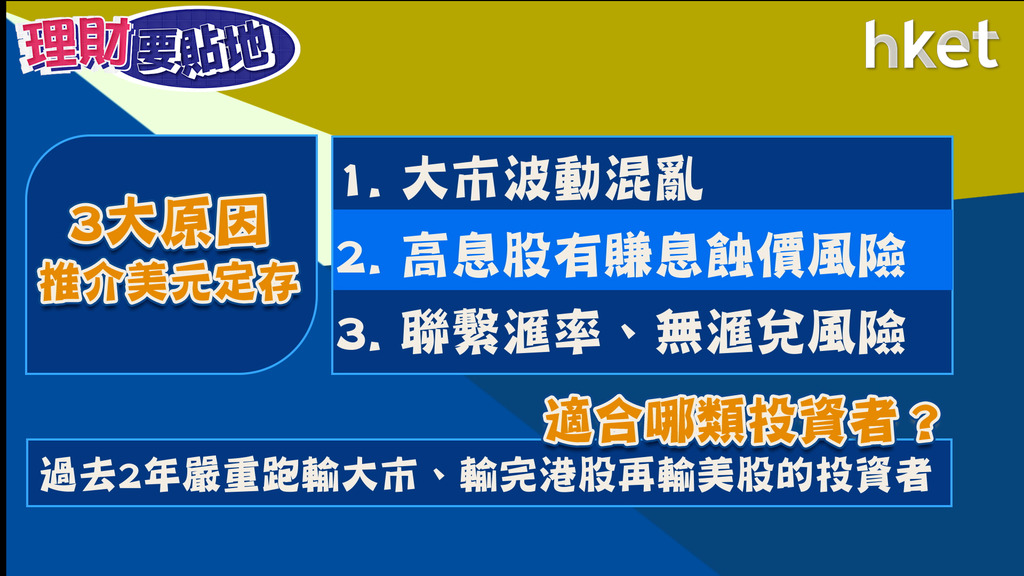 理財要貼地

hket

3大原因
推介美元定存

1. 大市波動混亂
2. 高息股有賺息蝕價風險
3. 聯繫滙率、無滙兌風險

適合哪類投資者？

過去2年嚴重跑輸大市、輸完港股再輸美股的投資者